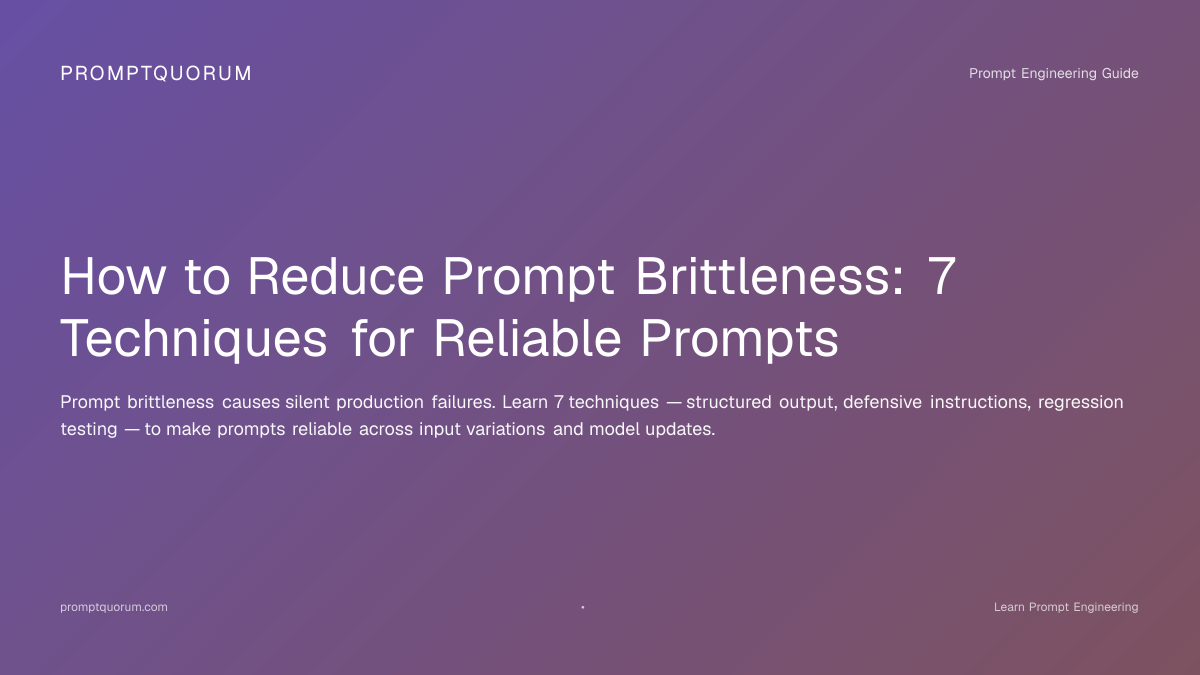 PROMPTQUORUM

Prompt Engineering Guide

How to Reduce Prompt Brittleness: 7 Techniques for Reliable Prompts

Prompt brittleness causes silent production failures. Learn 7 techniques — structured output, defensive instructions, regression testing — to make prompts reliable across input variations and model updates.

promptquorum.com

•

Learn Prompt Engineering